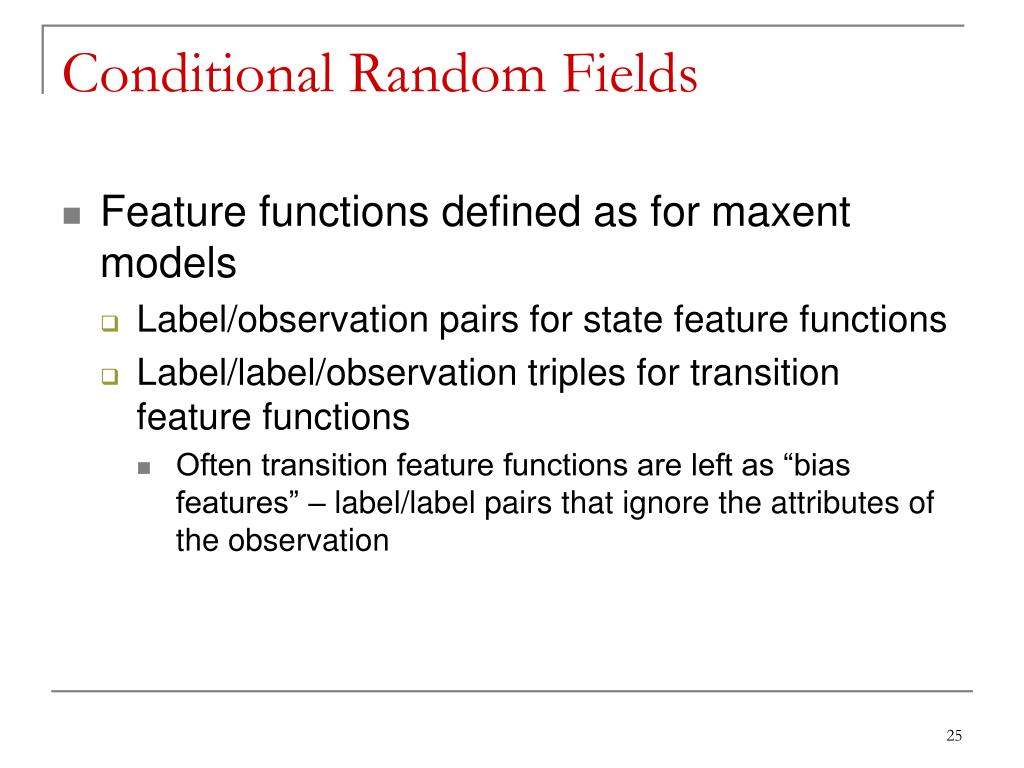 Conditional Random Fields

Feature functions defined as for maxent models

Label/observation pairs for state feature functions

Label/label/observation triples for transition feature functions

Often transition feature functions are left as “bias features” – label/label pairs that ignore the attributes of the observation

25